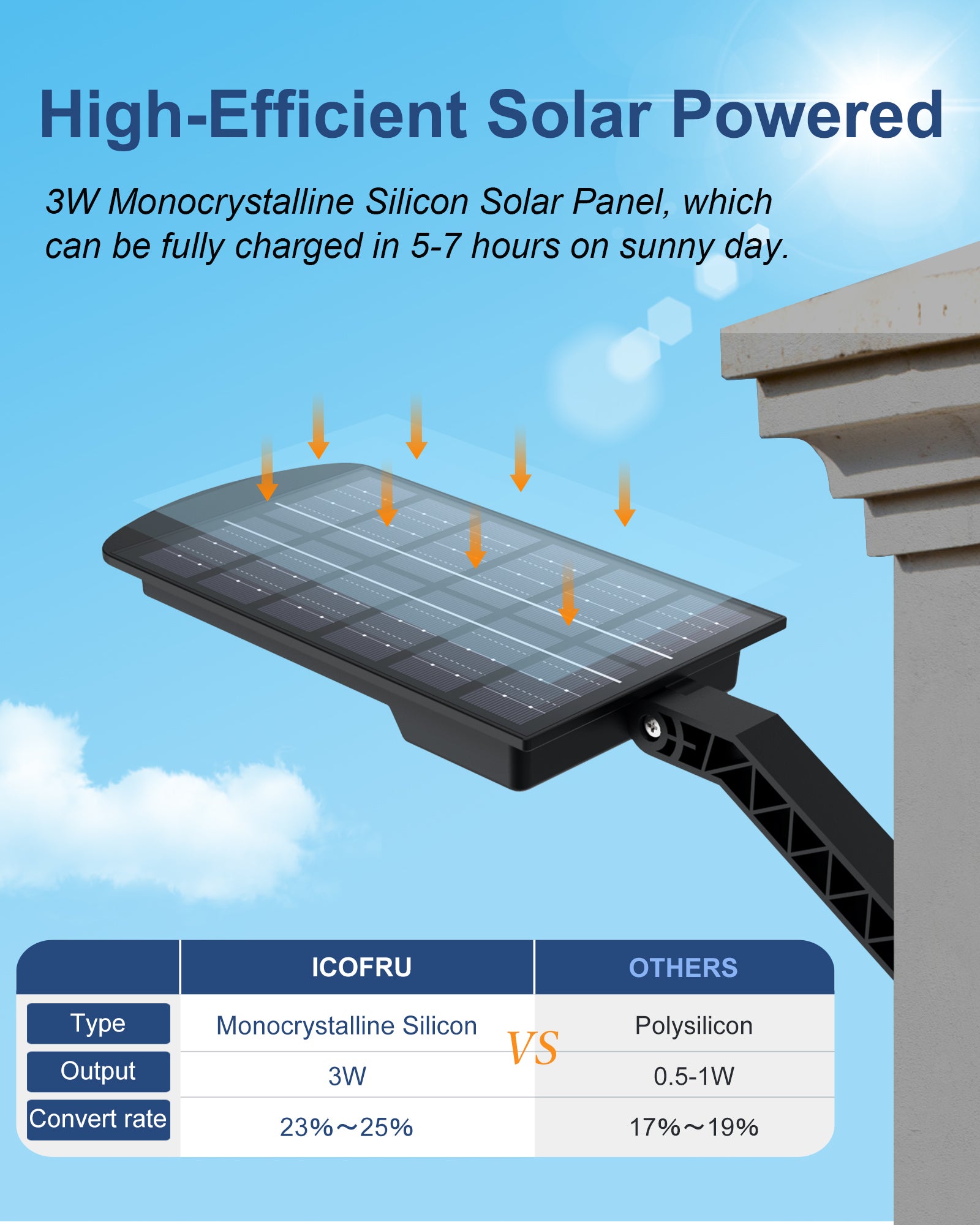 High-Efficient Solar Powered

3W Monocrystalline Silicon Solar Panel, which can be fully charged in 5-7 hours on sunny day.

|  | ICOFRU | OTHERS |
|---|---|---|
| Type | Monocrystalline Silicon | Polysilicon |
| Output | 3W | 0.5-1W |
| Convert rate | 23%～25% | 17%～19% |

VS